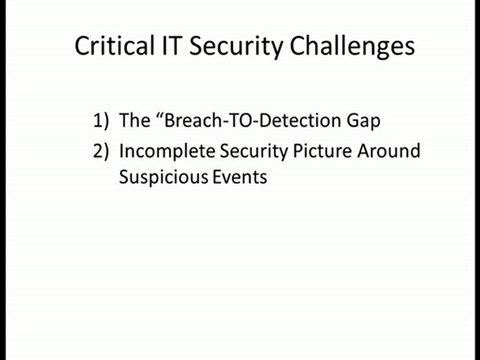 Critical IT Security Challenges

1) The “Breach-TO-Detection Gap
2) Incomplete Security Picture Around Suspicious Events